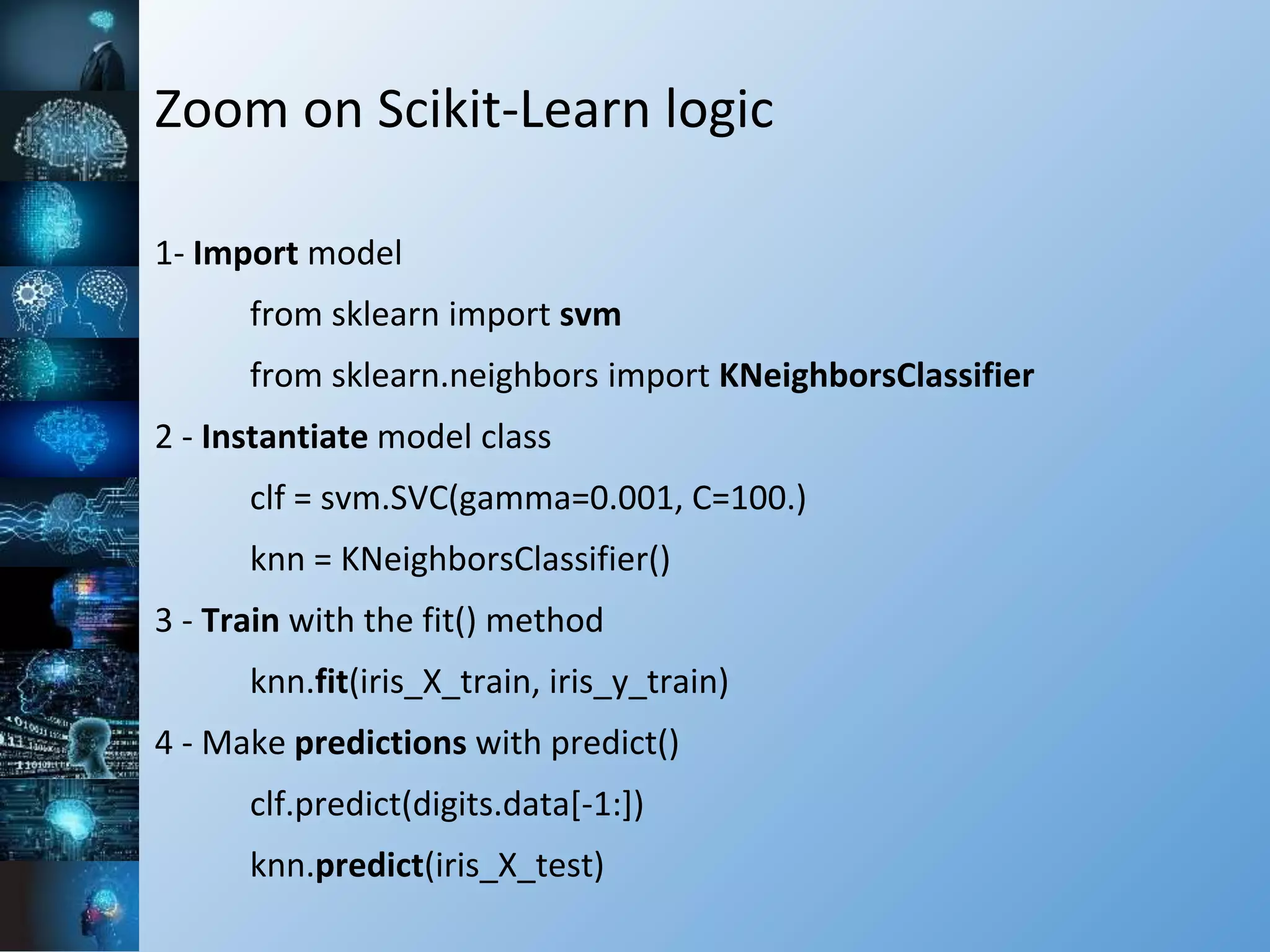 Zoom on Scikit-Learn logic

1- Import model

from sklearn import svm

from sklearn.neighbors import KNeighborsClassifier

2 - Instantiate model class

clf = svm.SVC(gamma=0.001, C=100.)

knn = KNeighborsClassifier()

3 - Train with the fit() method

knn.fit(iris_X_train, iris_y_train)

4 - Make predictions with predict()

clf.predict(digits.data[-1:])

knn.predict(iris_X_test)